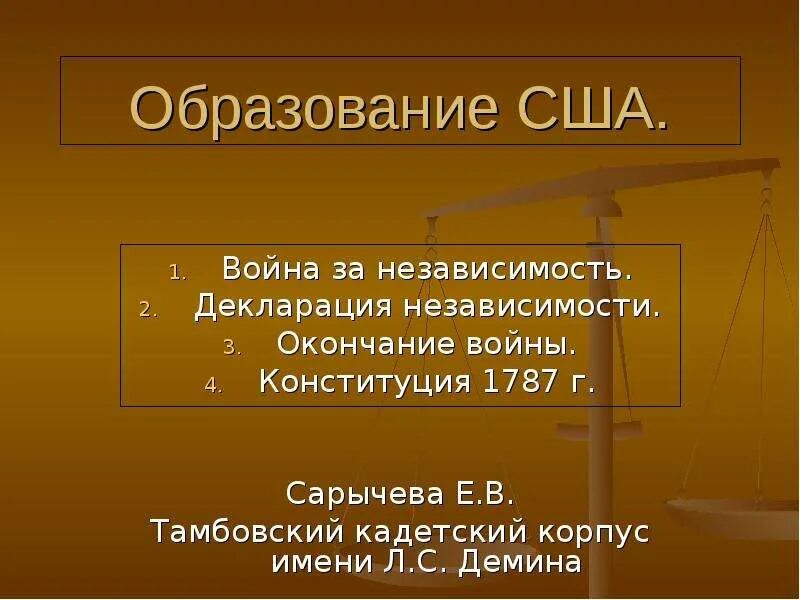 Образование США.

1. Война за независимость.
2. Декларация независимости.
3. Окончание войны.
4. Конституция 1787 г.

Сарычева Е.В.
Тамбовский кадетский корпус имени Л.С. Демина